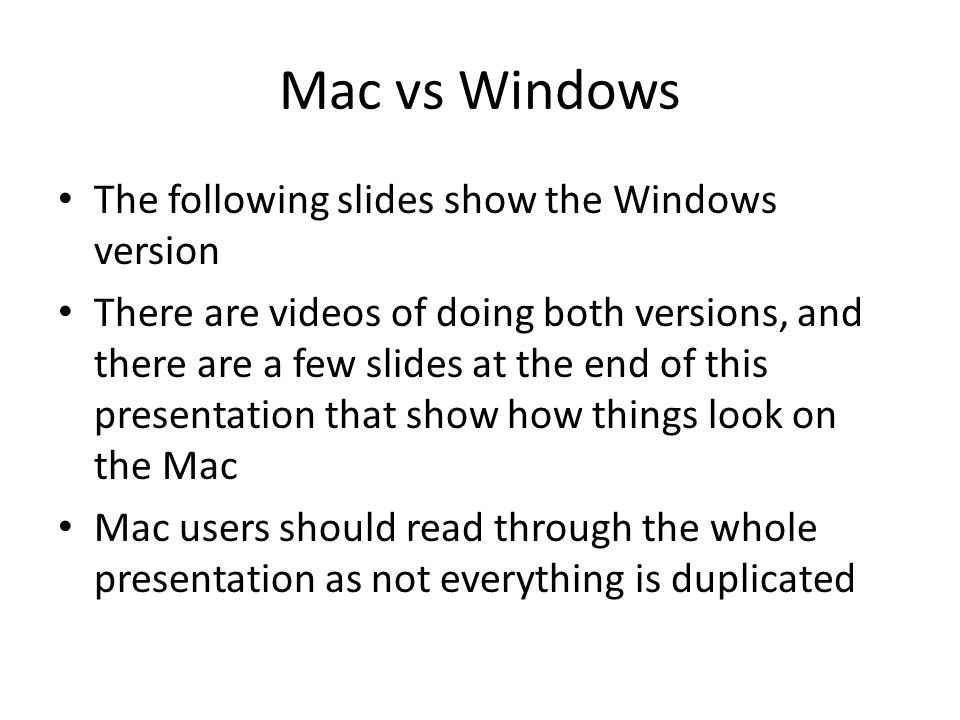 Mac vs Windows

• The following slides show the Windows version

• There are videos of doing both versions, and there are a few slides at the end of this presentation that show how things look on the Mac

• Mac users should read through the whole presentation as not everything is duplicated